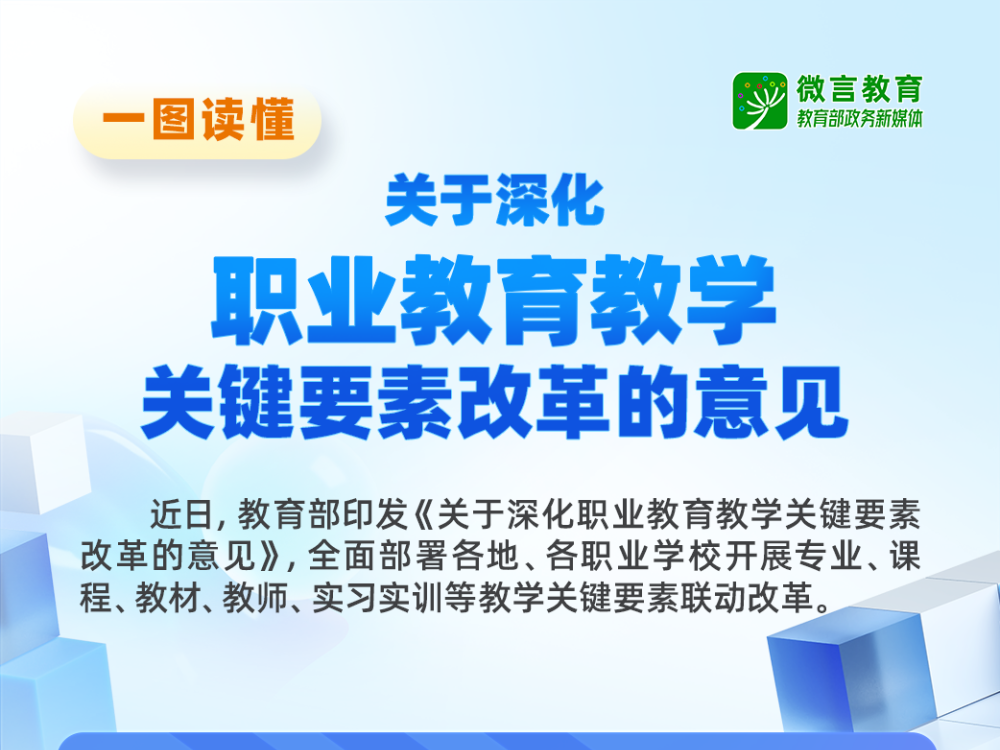 一图读懂

微言教育
教育部政务新媒体

关于深化
职业教育教学
关键要素改革的意见

近日，教育部印发《关于深化职业教育教学关键要素改革的意见》，全面部署各地、各职业学校开展专业、课程、教材、教师、实习实训等教学关键要素联动改革。